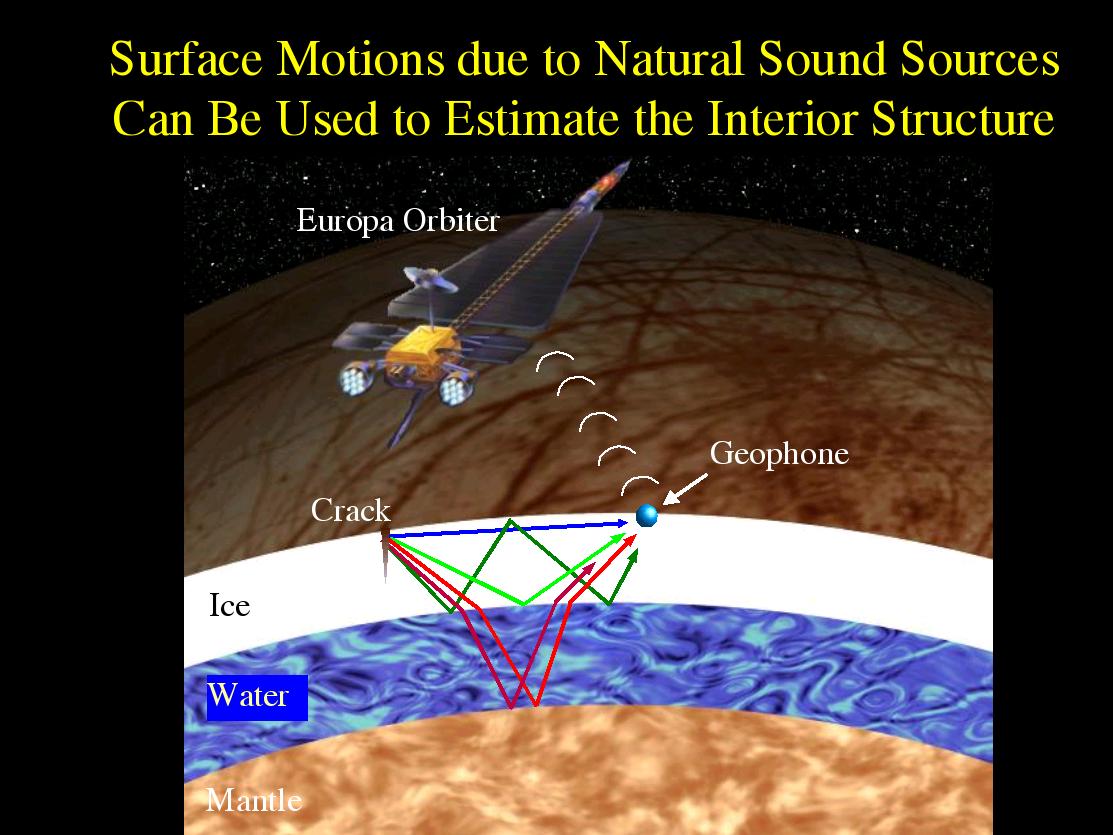 Surface Motions due to Natural Sound Sources Can Be Used to Estimate the Interior Structure

Europa Orbiter

Geophone

Crack

Ice

Water

Mantle